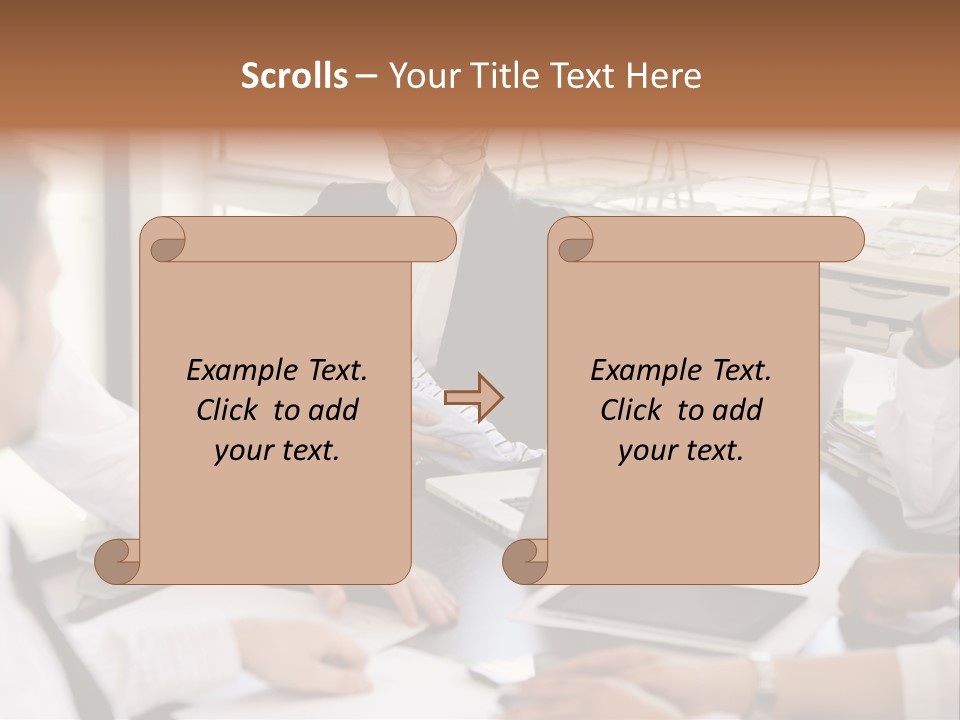 Scrolls – Your Title Text Here

Example Text. Click to add your text.

Example Text. Click to add your text.